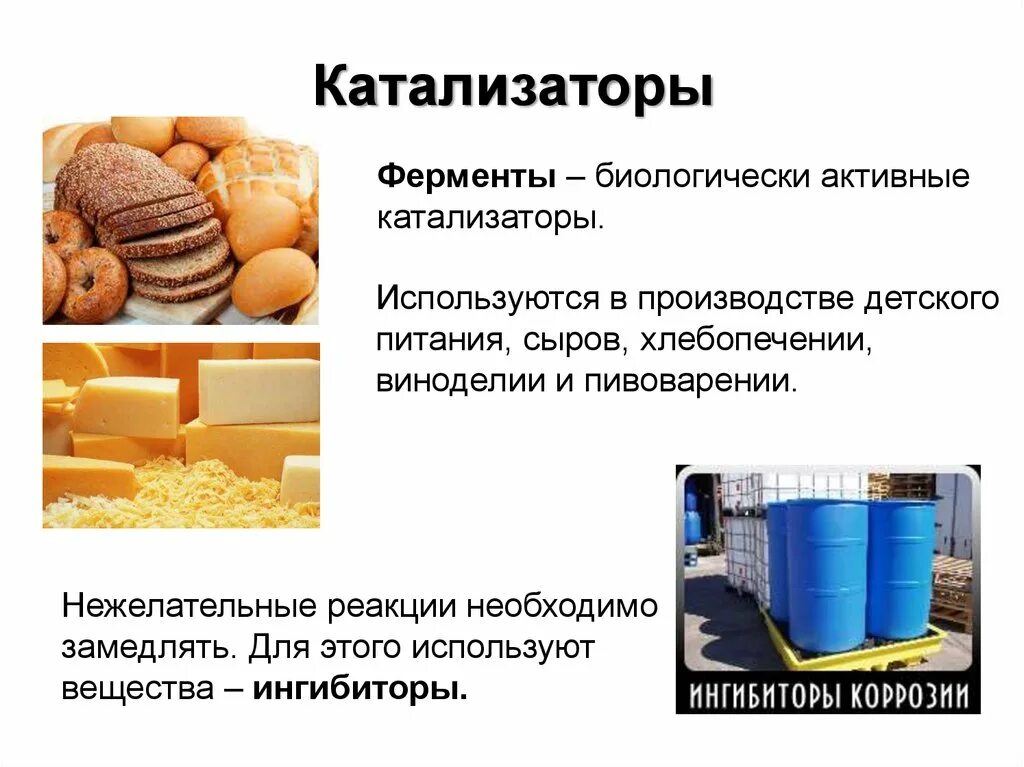 Катализаторы

Ферменты – биологически активные катализаторы.

Используются в производстве детского питания, сыров, хлебопечении, виноделии и пивоварении.

Нежелательные реакции необходимо замедлять. Для этого используют вещества – ингибиторы.

ИНГИБИТОРЫ КОРРОЗИИ